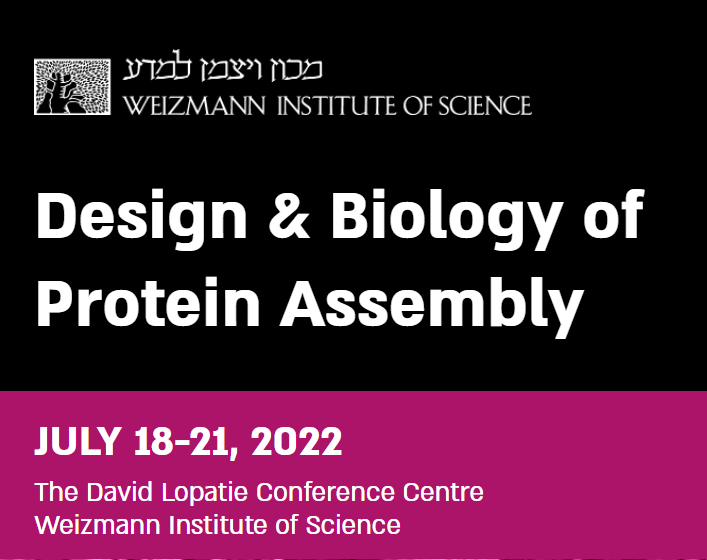 מכון ויצמן למדע
WEIZMANN INSTITUTE OF SCIENCE

Design & Biology of Protein Assembly

JULY 18-21, 2022

The David Lopatie Conference Centre
Weizmann Institute of Science